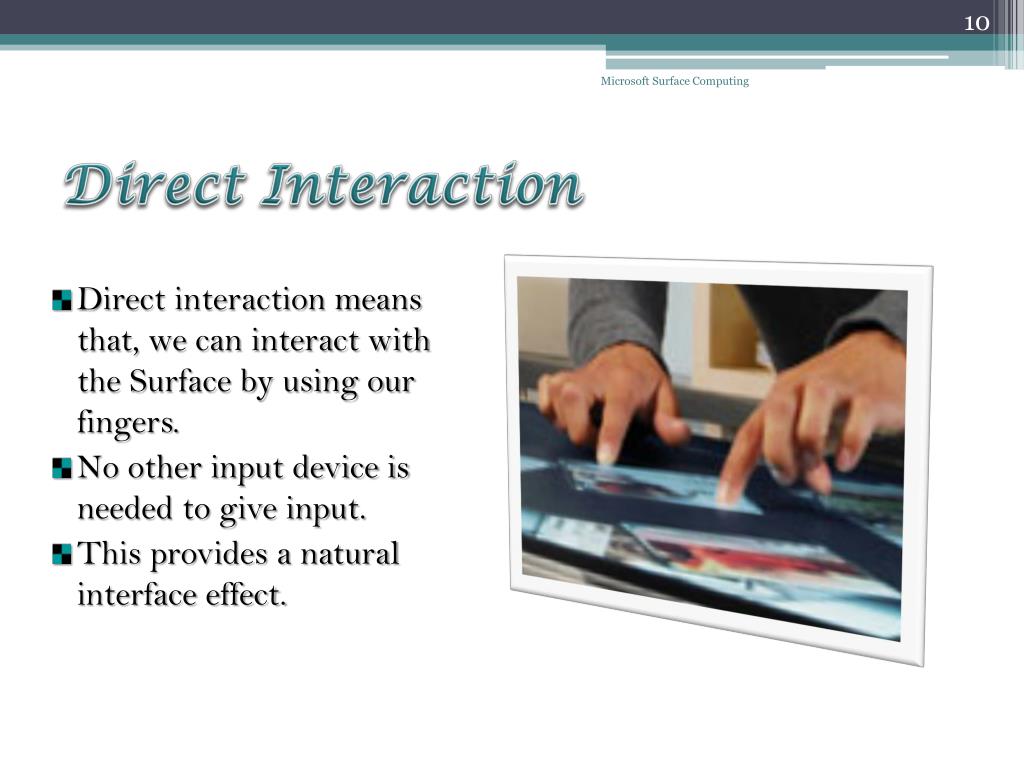 10

Microsoft Surface Computing

Direct Interaction

Direct interaction means that, we can interact with the Surface by using our fingers.

No other input device is needed to give input.

This provides a natural interface effect.